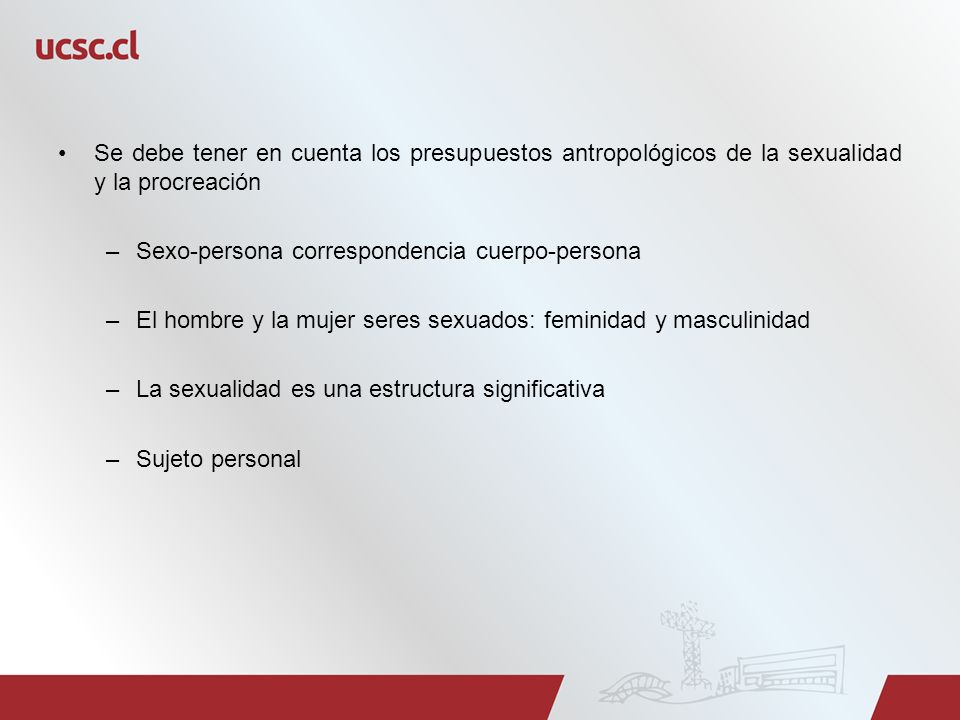 ucsc.cl

• Se debe tener en cuenta los presupuestos antropológicos de la sexualidad y la procreación

– Sexo-persona correspondencia cuerpo-persona

– El hombre y la mujer seres sexuados: feminidad y masculinidad

– La sexualidad es una estructura significativa

– Sujeto personal